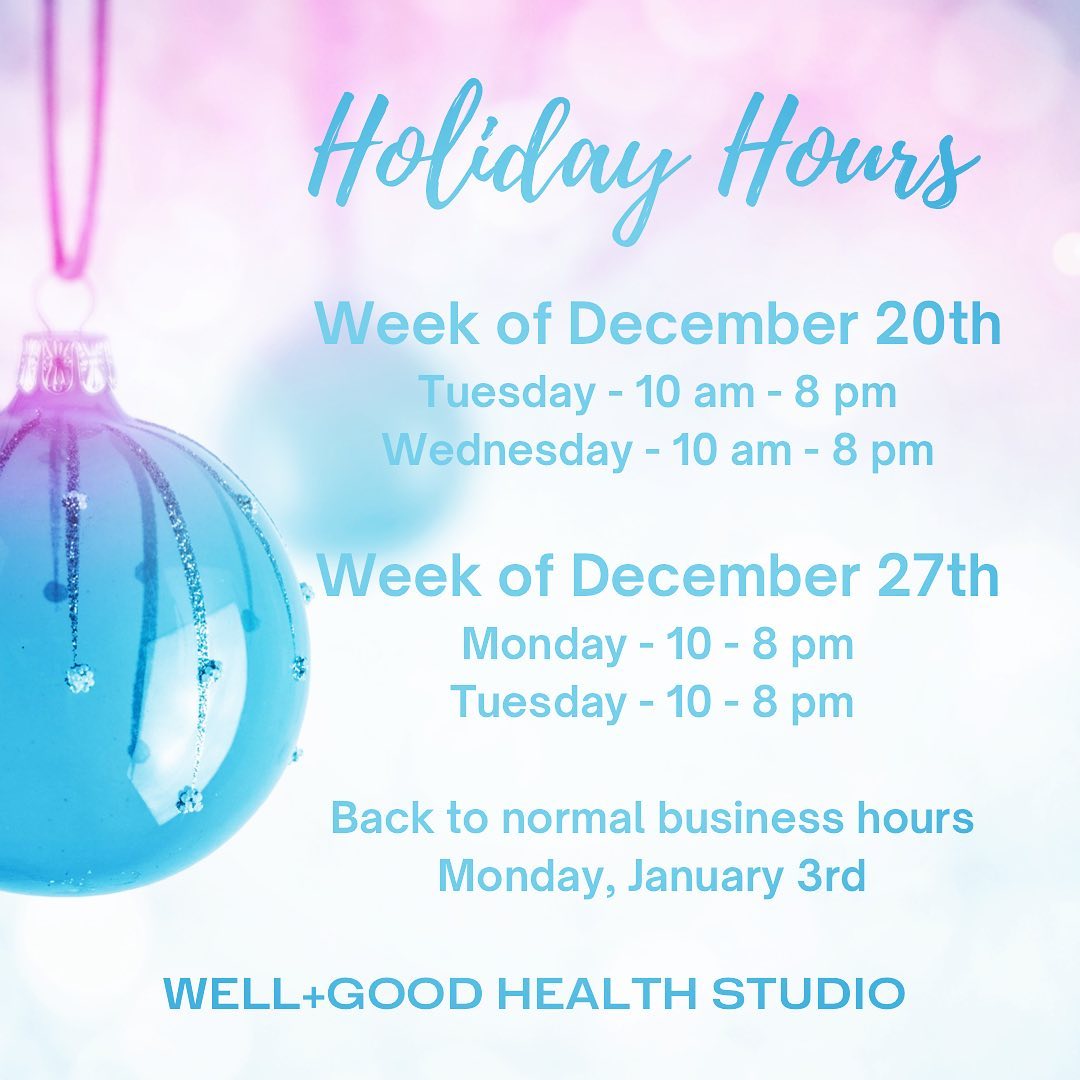 Holiday Hours

Week of December 20th
Tuesday - 10 am - 8 pm
Wednesday - 10 am - 8 pm

Week of December 27th
Monday - 10 - 8 pm
Tuesday - 10 - 8 pm

Back to normal business hours
Monday, January 3rd

WELL+GOOD HEALTH STUDIO